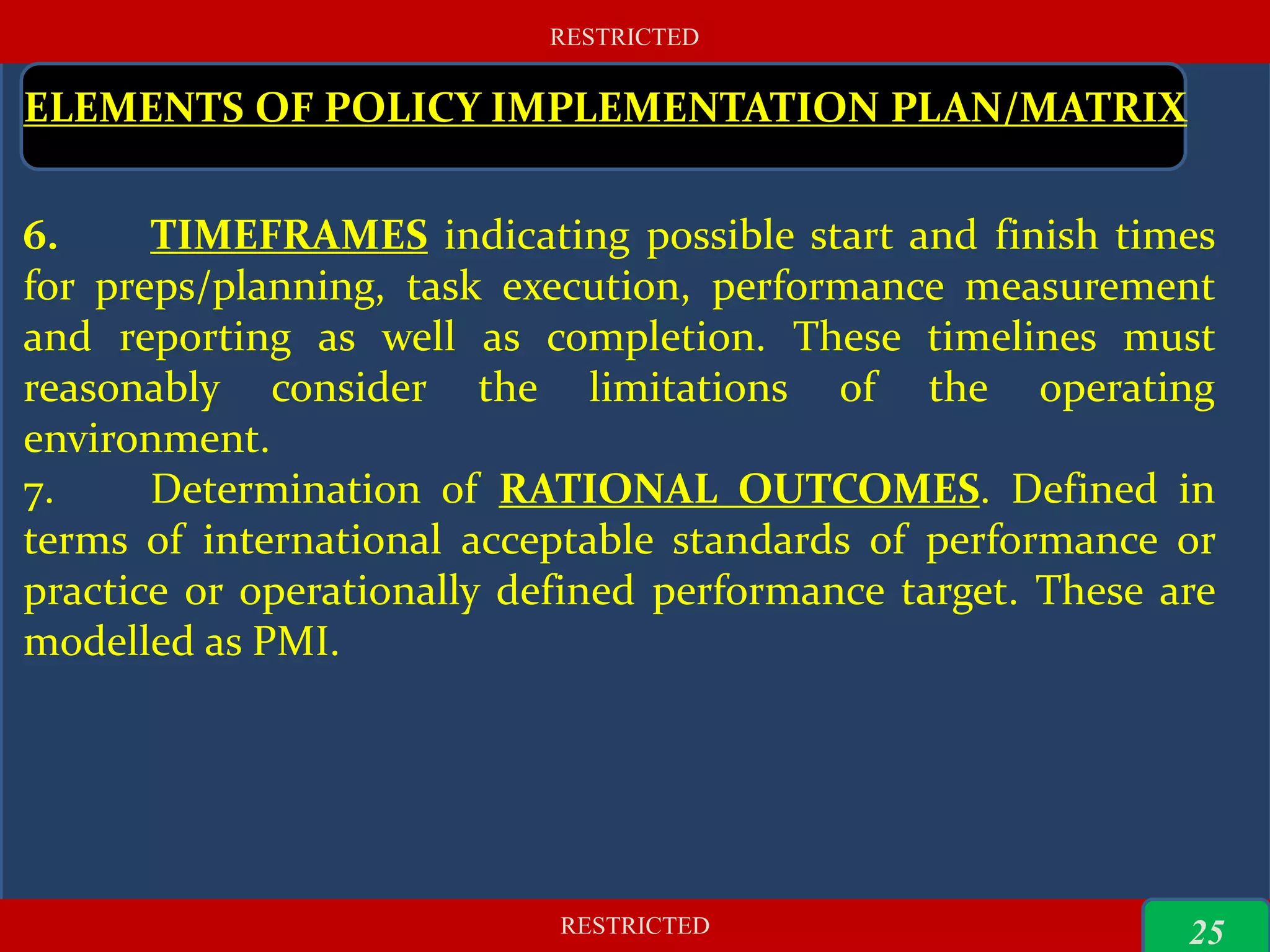 RESTRICTED

ELEMENTS OF POLICY IMPLEMENTATION PLAN/MATRIX

6. TIMEFRAMES indicating possible start and finish times for preps/planning, task execution, performance measurement and reporting as well as completion. These timelines must reasonably consider the limitations of the operating environment.

7. Determination of RATIONAL OUTCOMES. Defined in terms of international acceptable standards of performance or practice or operationally defined performance target. These are modelled as PMI.

RESTRICTED

25